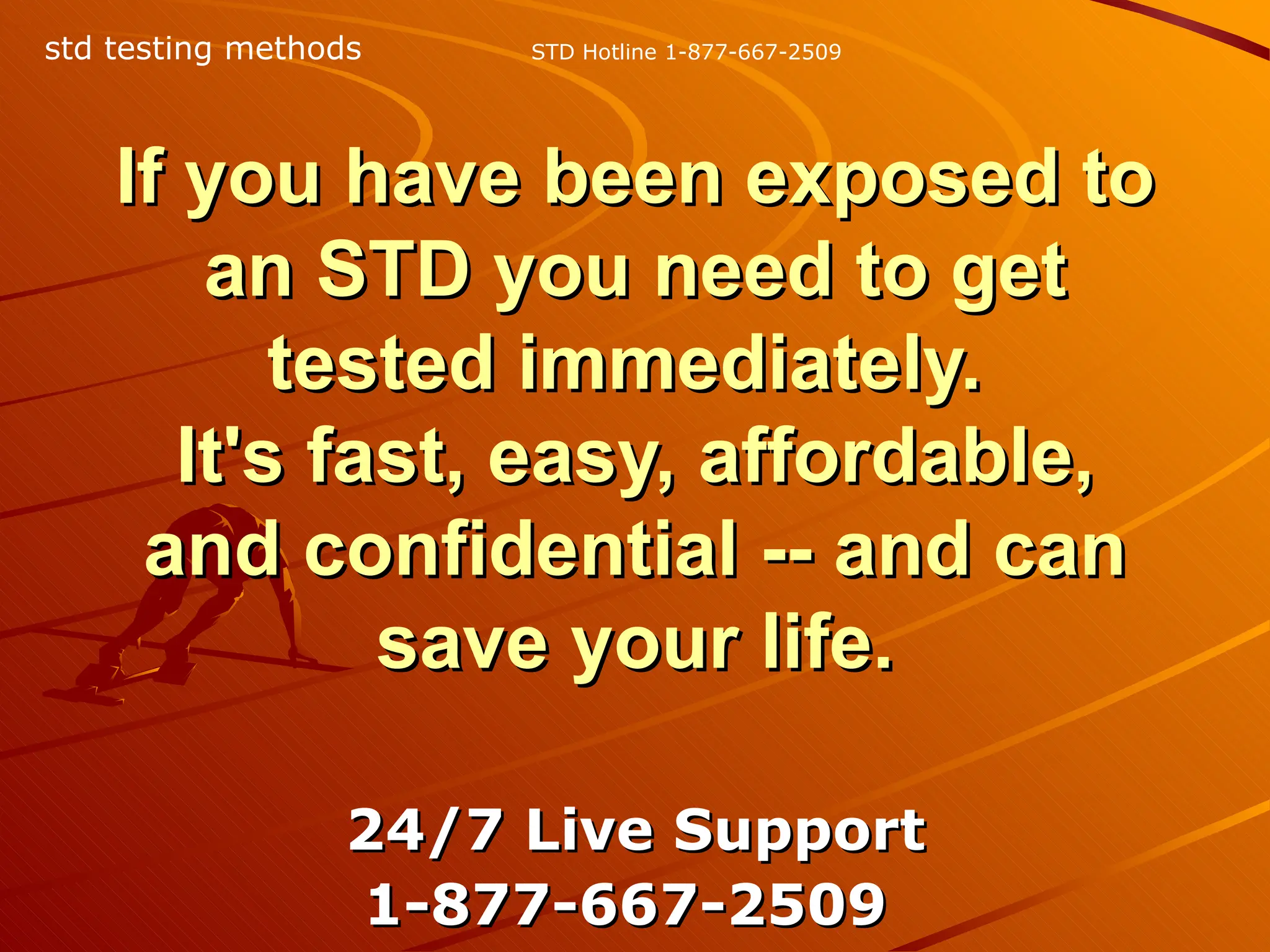 std testing methods

STD Hotline 1-877-667-2509

If you have been exposed to an STD you need to get tested immediately.
It's fast, easy, affordable, and confidential -- and can save your life.

24/7 Live Support
1-877-667-2509